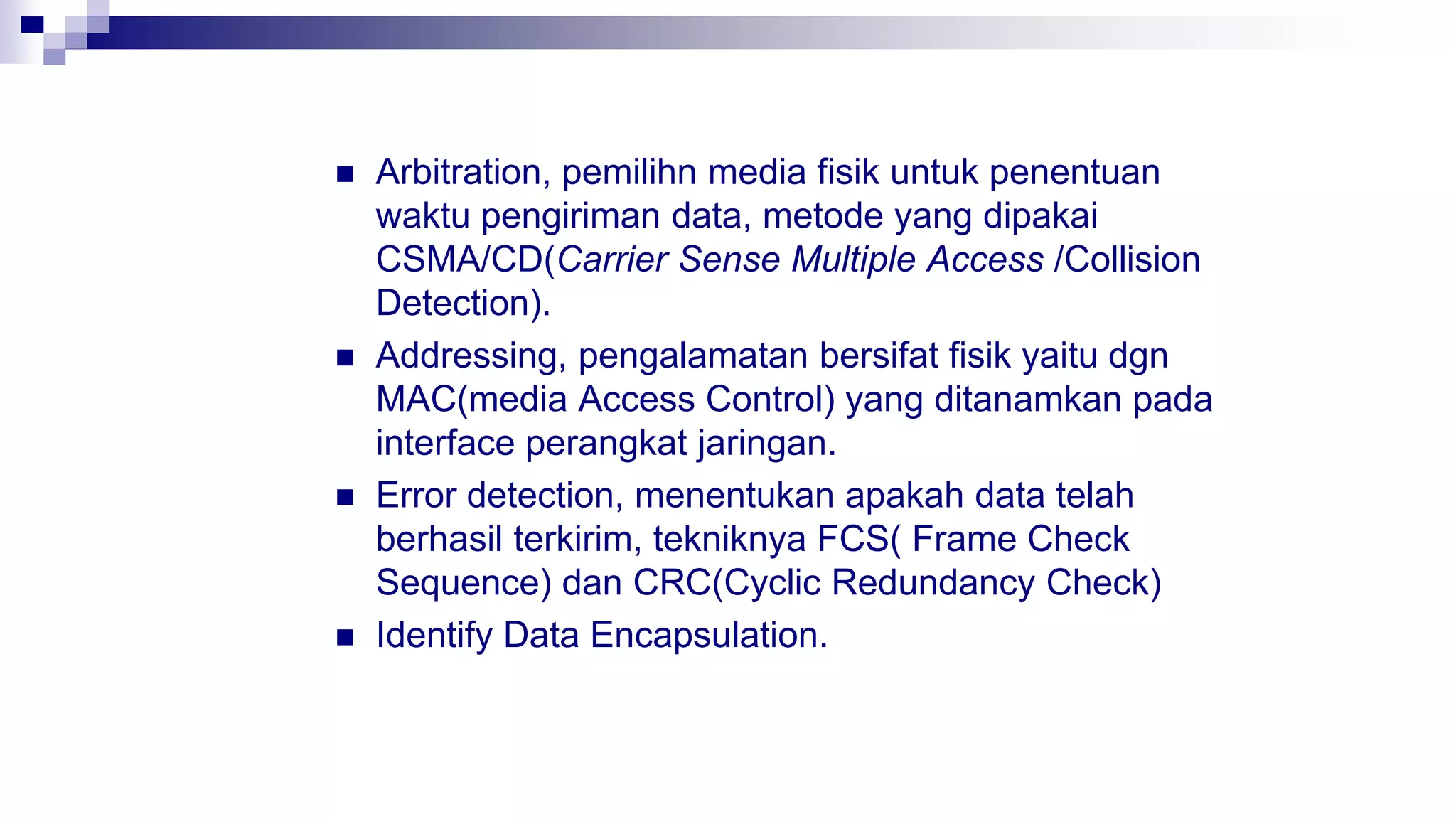 ■ Arbitration, pemilihn media fisik untuk penentuan waktu pengiriman data, metode yang dipakai CSMA/CD(Carrier Sense Multiple Access /Collision Detection).

■ Addressing, pengalamatan bersifat fisik yaitu dgn MAC(media Access Control) yang ditanamkan pada interface perangkat jaringan.

■ Error detection, menentukan apakah data telah berhasil terkirim, tekniknya FCS( Frame Check Sequence) dan CRC(Cyclic Redundancy Check)

■ Identify Data Encapsulation.